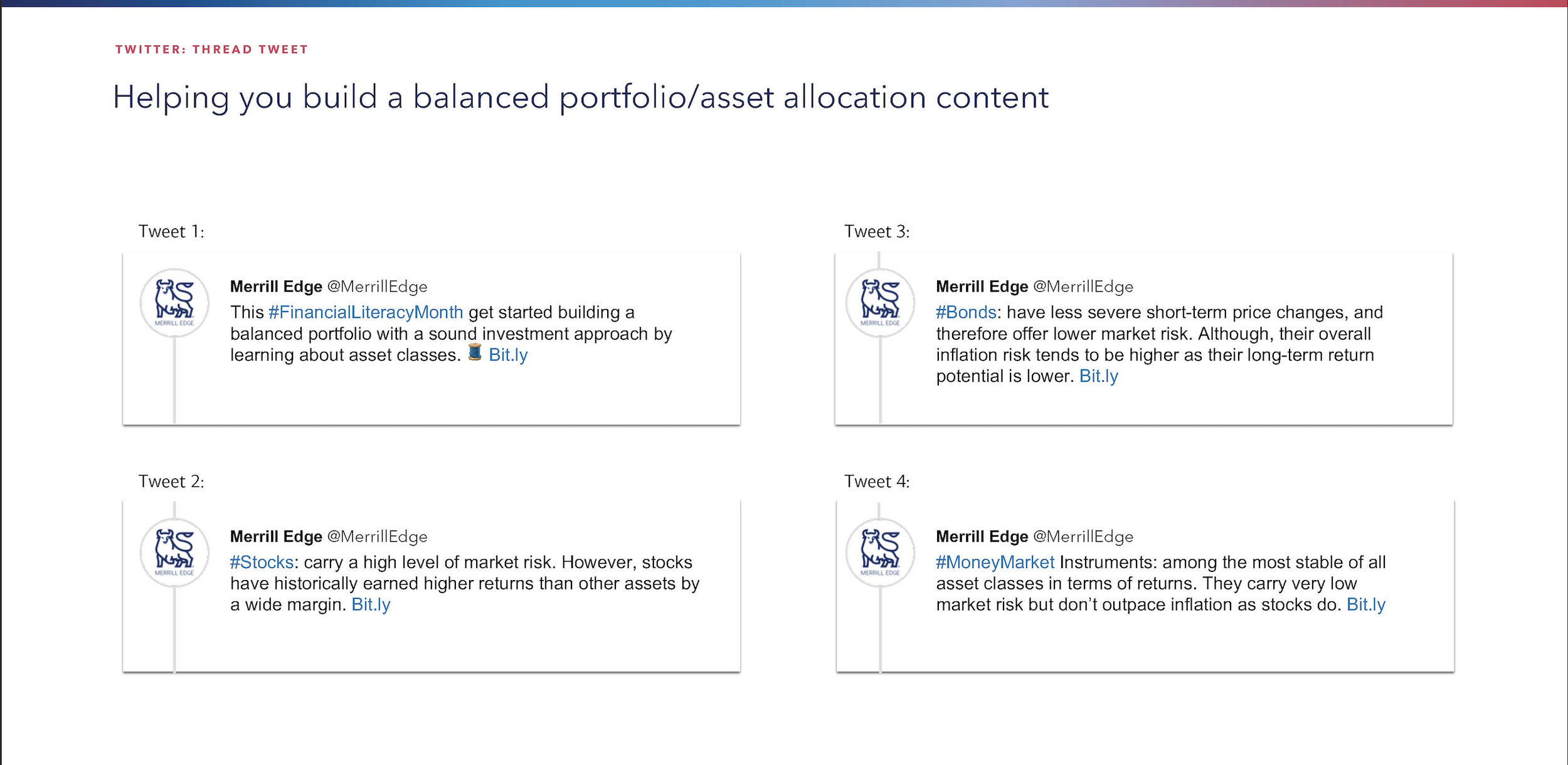 TWITTER: THREAD TWEET

Helping you build a balanced portfolio/asset allocation content

Tweet 1:

MERRILL EDGE

Merrill Edge @MerrillEdge
This #FinancialLiteracyMonth get started building a balanced portfolio with a sound investment approach by learning about asset classes. 🧵 Bit.ly

Tweet 2:

MERRILL EDGE

Merrill Edge @MerrillEdge
#Stocks: carry a high level of market risk. However, stocks have historically earned higher returns than other assets by a wide margin. Bit.ly

Tweet 3:

MERRILL EDGE

Merrill Edge @MerrillEdge
#Bonds: have less severe short-term price changes, and therefore offer lower market risk. Although, their overall inflation risk tends to be higher as their long-term return potential is lower. Bit.ly

Tweet 4:

MERRILL EDGE

Merrill Edge @MerrillEdge
#MoneyMarket Instruments: among the most stable of all asset classes in terms of returns. They carry very low market risk but don't outpace inflation as stocks do. Bit.ly